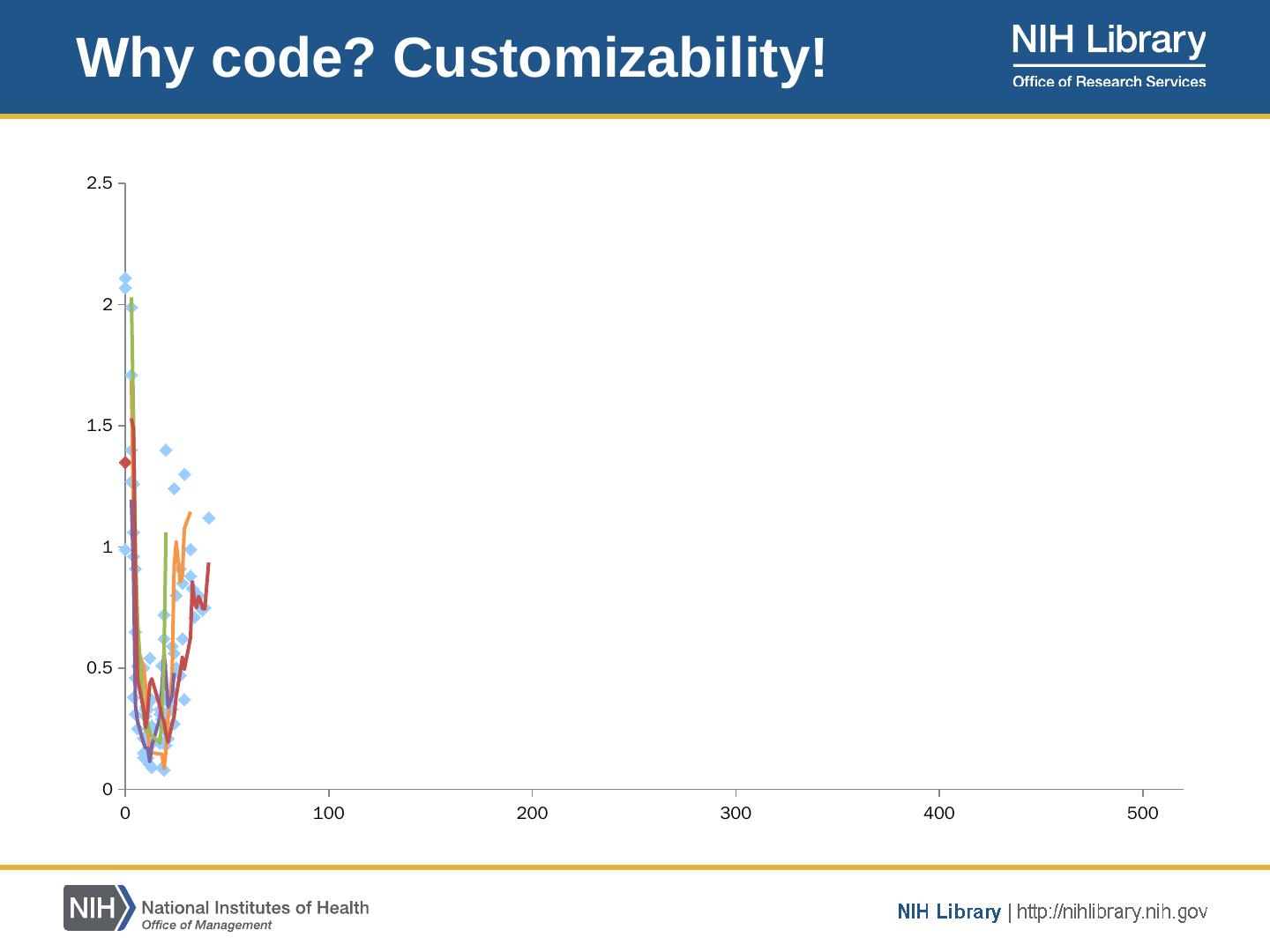 Why code? Customizability!

NIH Library
Office of Research Services

2.5
2
1.5
1
0.5
0
0
100
200
300
400
500

NIH National Institutes of Health
Office of Management

NIH Library | http://nihlibrary.nih.gov